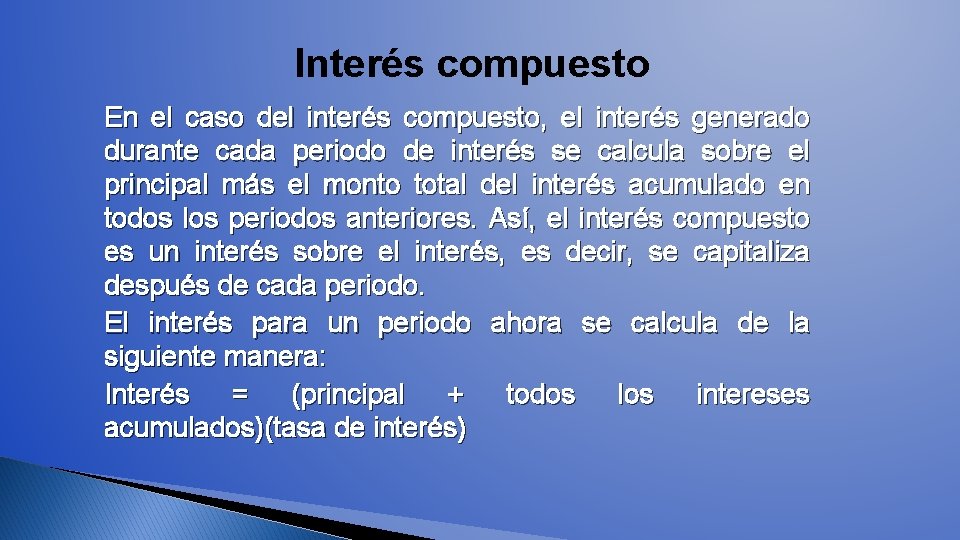 Interés compuesto

En el caso del interés compuesto, el interés generado durante cada periodo de interés se calcula sobre el principal más el monto total del interés acumulado en todos los periodos anteriores. Así, el interés compuesto es un interés sobre el interés, es decir, se capitaliza después de cada periodo.

El interés para un periodo ahora se calcula de la siguiente manera:

Interés = (principal + todos los intereses acumulados)(tasa de interés)